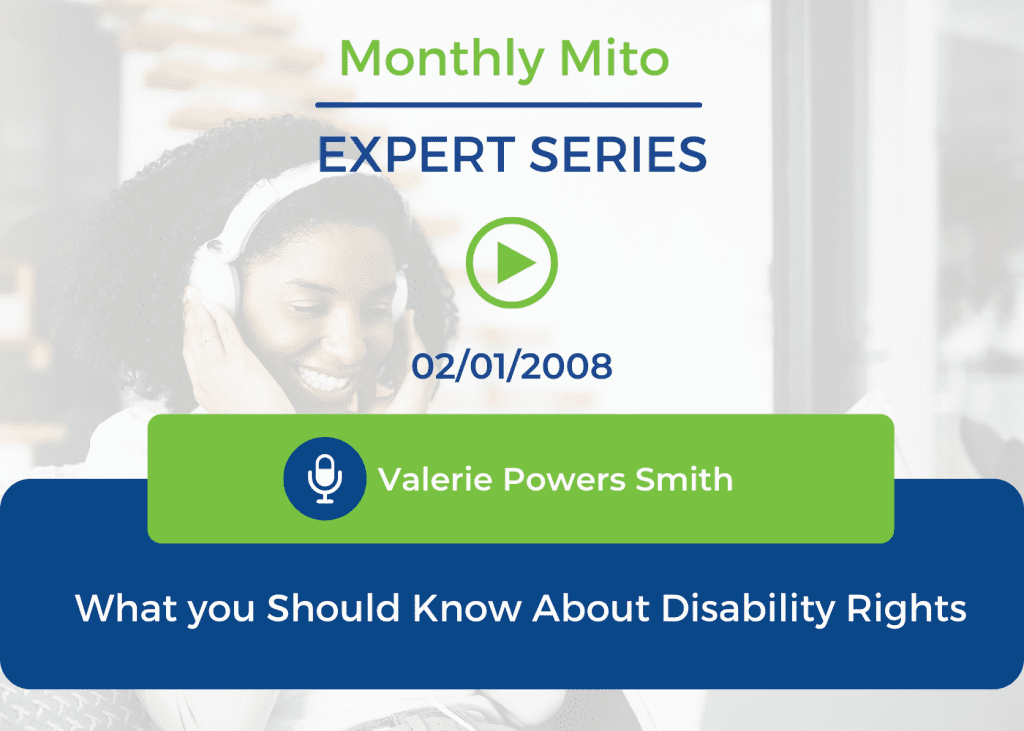 Monthly Mito

EXPERT SERIES

02/01/2008

Valerie Powers Smith

What you Should Know About Disability Rights